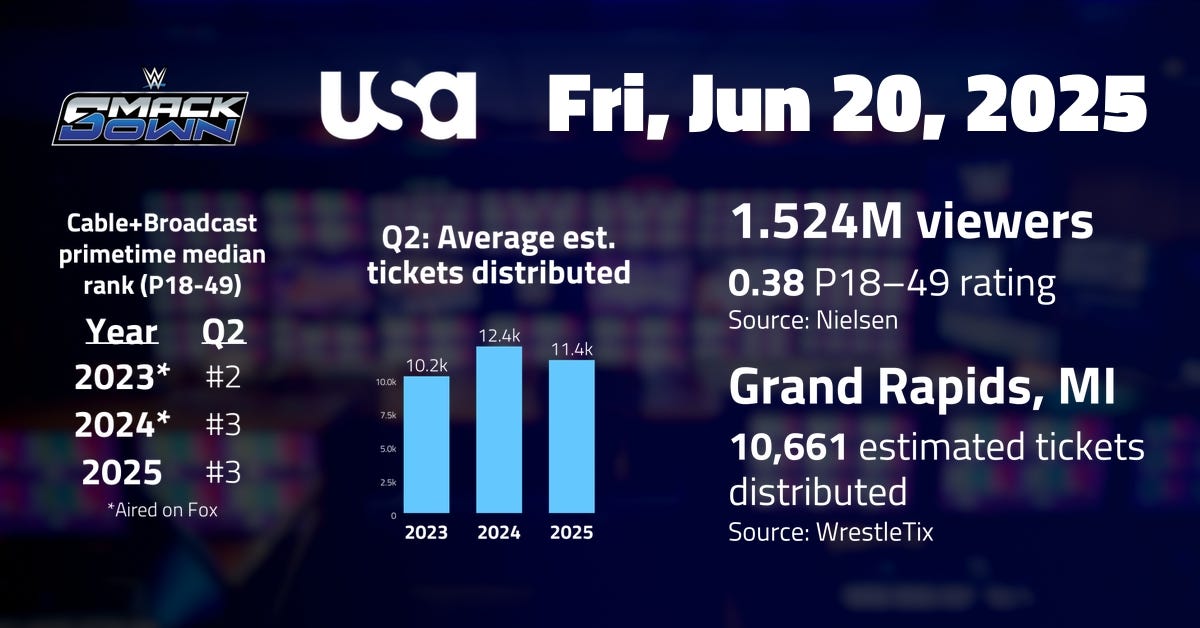 SMACK DOWN

usa Fri, Jun 20, 2025

Cable+Broadcast primetime median rank (P18-49)

| Year | Q2 |
|---|---|
| 2023* | #2 |
| 2024* | #3 |
| 2025 | #3 |

*Aired on Fox

Q2: Average est. tickets distributed

10.2k
12.4k
11.4k
10.0k
7.5k
5.0k
2.5k
0
2023
2024
2025

1.524M viewers

0.38 P18–49 rating
Source: Nielsen

Grand Rapids, MI

10,661 estimated tickets distributed
Source: WrestleTix